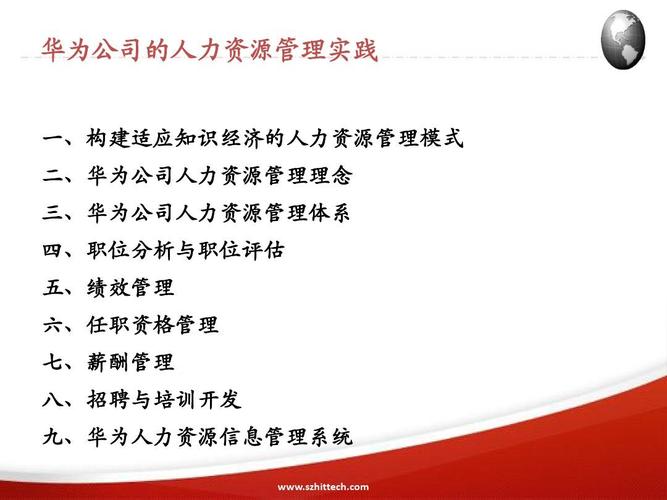 华为公司的人力资源管理实践

一、构建适应知识经济的人力资源管理模式
二、华为公司人力资源管理理念
三、华为公司人力资源管理体系
四、职位分析与职位评估
五、绩效管理
六、任职资格管理
七、薪酬管理
八、招聘与培训开发
九、华为人力资源信息管理系统

www.szhittech.com